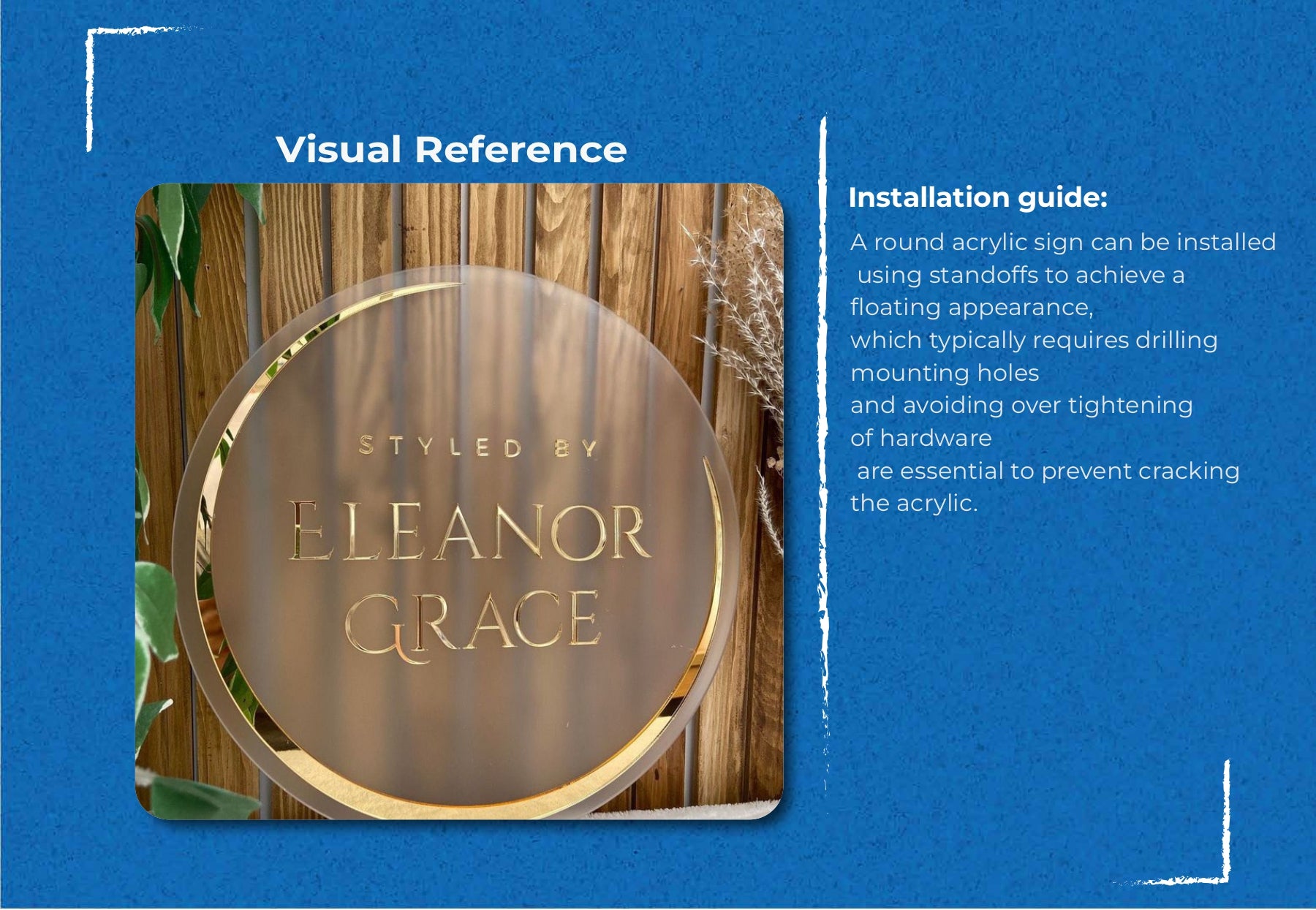 Visual Reference

STYLED BY

ELEANOR GRACE

Installation guide:

A round acrylic sign can be installed using standoffs to achieve a floating appearance, which typically requires drilling mounting holes and avoiding over tightening of hardware are essential to prevent cracking the acrylic.